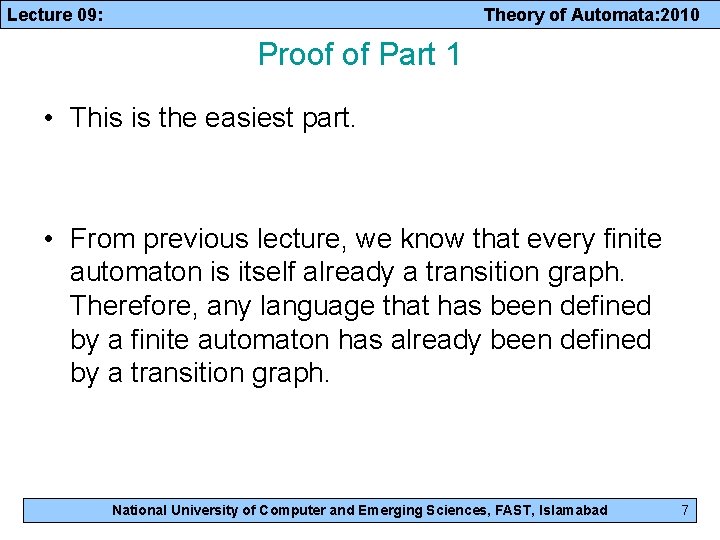 Lecture 09: Theory of Automata:2010

Proof of Part 1

• This is the easiest part.

• From previous lecture, we know that every finite automaton is itself already a transition graph. Therefore, any language that has been defined by a finite automaton has already been defined by a transition graph.

National University of Computer and Emerging Sciences, FAST, Islamabad 7